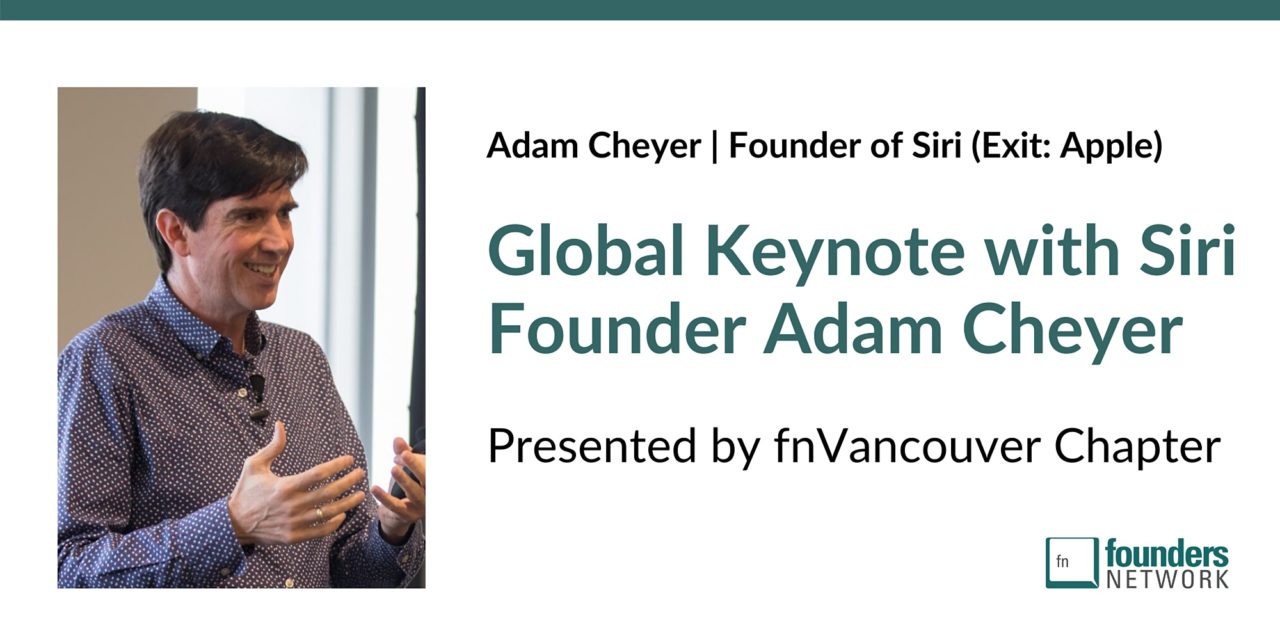 Adam Cheyer | Founder of Siri (Exit: Apple)

Global Keynote with Siri Founder Adam Cheyer

Presented by fnVancouver Chapter

fn founders NETWORK